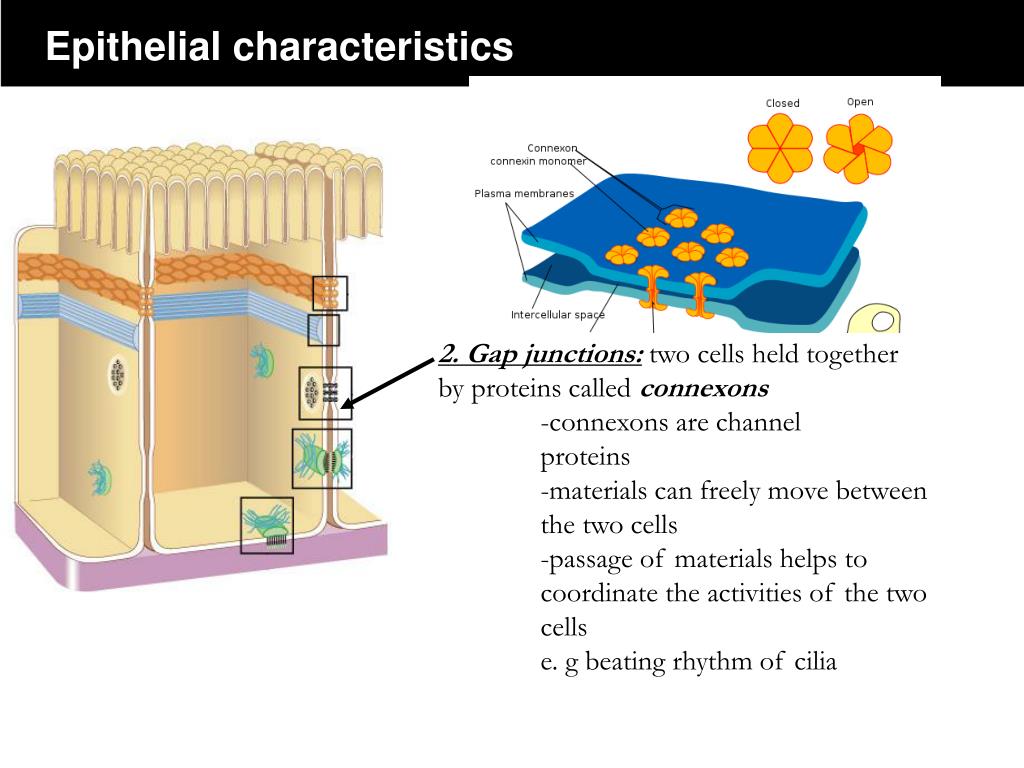 Epithelial characteristics

Closed
Open
Connexon
connexin monomer
Plasma membranes
Intercellular space

2. Gap junctions: two cells held together by proteins called connexons

-connexons are channel proteins

-materials can freely move between the two cells

-passage of materials helps to coordinate the activities of the two cells

e. g beating rhythm of cilia